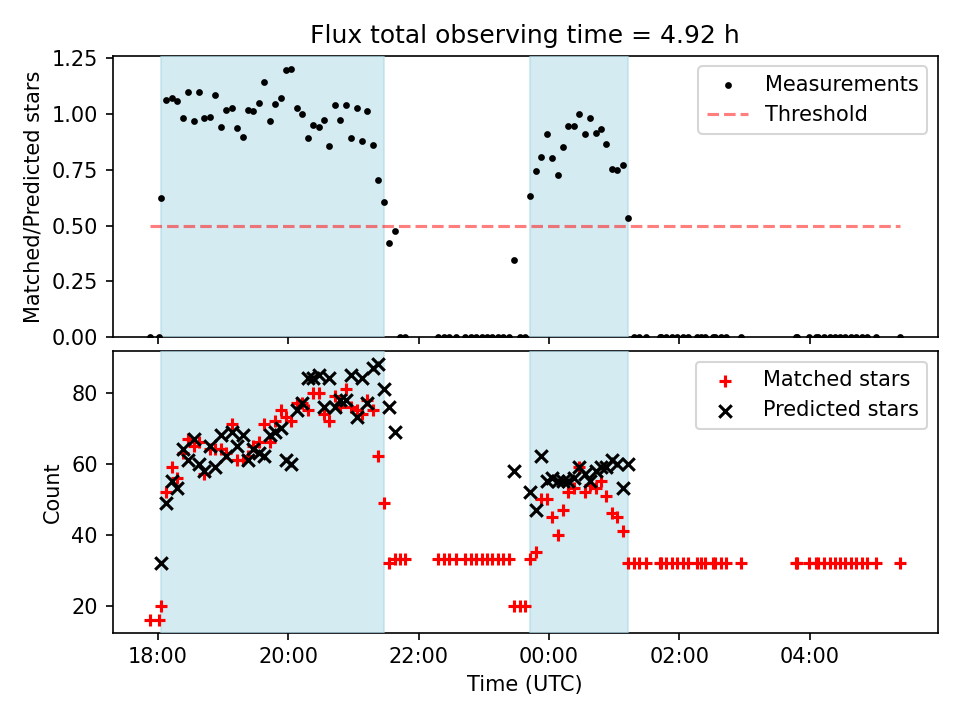 Flux total observing time = 4.92 h

Matched/Predicted stars

1.25
1.00
0.75
0.50
0.25
0.00

Measurements
Threshold

Count

80
60
40
20

Matched stars
Predicted stars

18:00
20:00
22:00
00:00
02:00
04:00

Time (UTC)